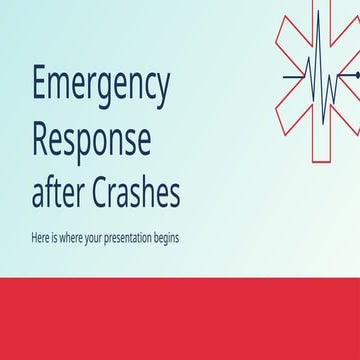 Emergency Response after Crashes

Here is where your presentation begins